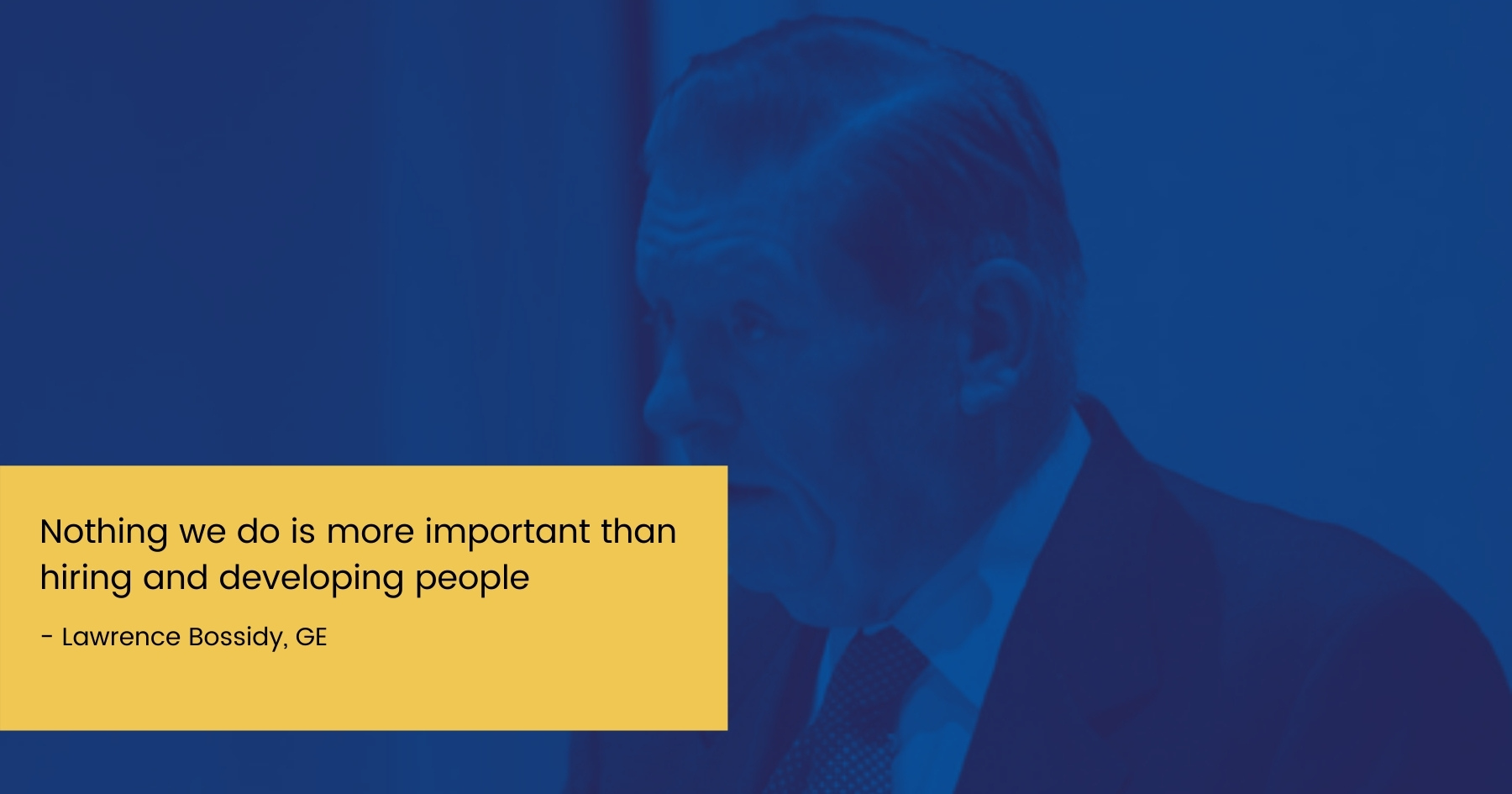 Nothing we do is more important than hiring and developing people

- Lawrence Bossidy, GE